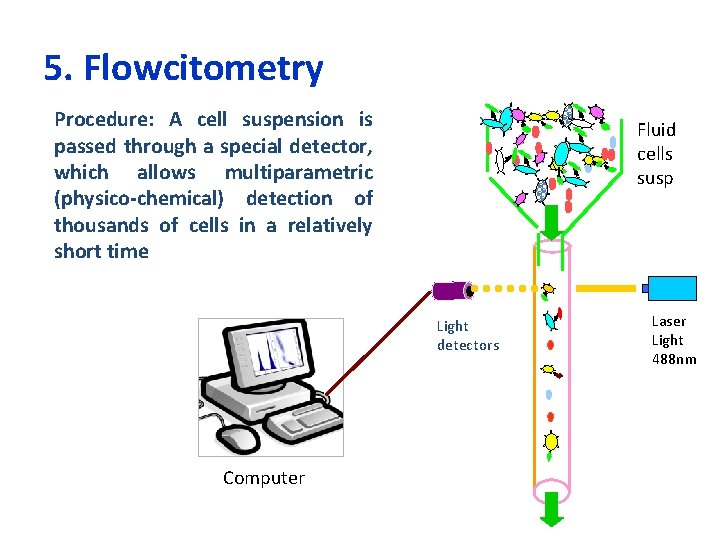 5. Flowcitometry

Procedure: A cell suspension is passed through a special detector, which allows multiparametric (physico-chemical) detection of thousands of cells in a relatively short time

Fluid cells susp

Light detectors

Laser Light 488nm

Computer